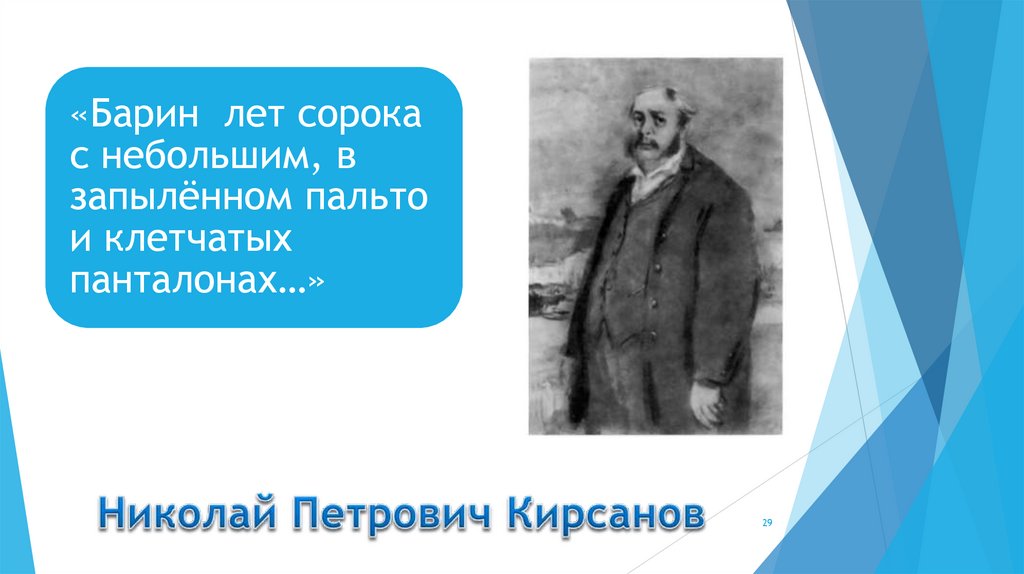 «Барин лет сорока с небольшим, в запылённом пальто и клетчатых панталонах…»

Николай Петрович Кирсанов

29